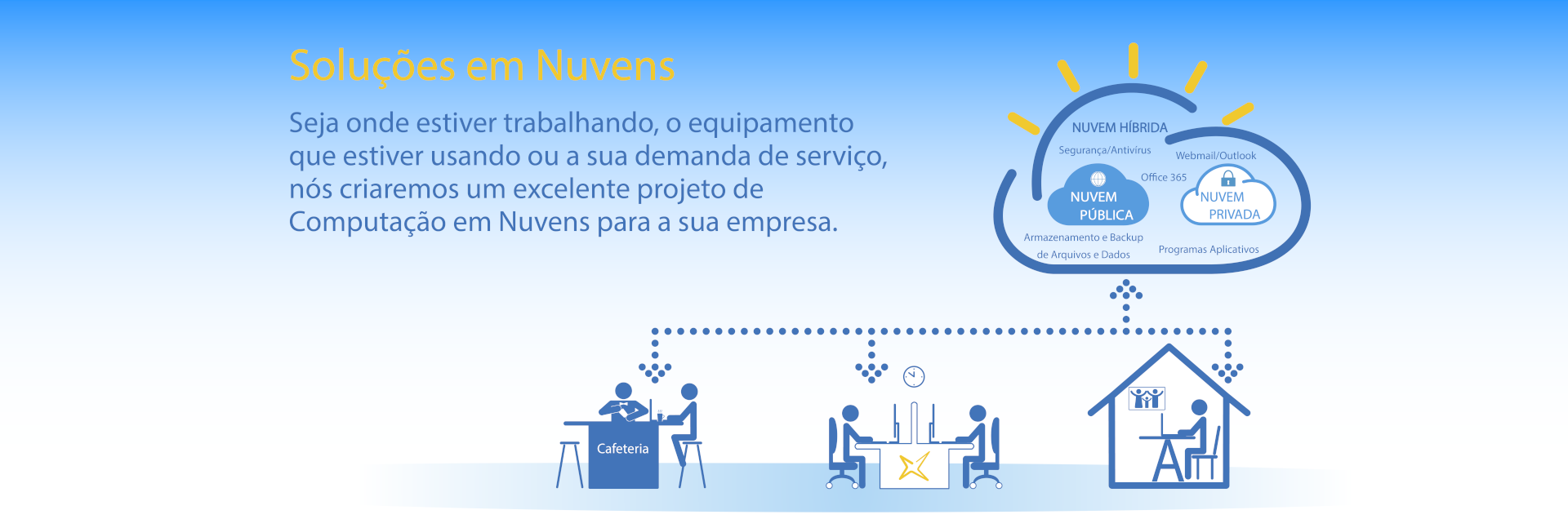 Soluções em Nuvens

Seja onde estiver trabalhando, o equipamento que estiver usando ou a sua demanda de serviço, nós criaremos um excelente projeto de Computação em Nuvens para a sua empresa.

NUVEM HÍBRIDA

Segurança/Antivírus

Webmail/Outlook

Office 365

NUVEM PÚBLICA

NUVEM PRIVADA

Armazenamento e Backup de Arquivos e Dados

Programas Aplicativos

Cafeteria